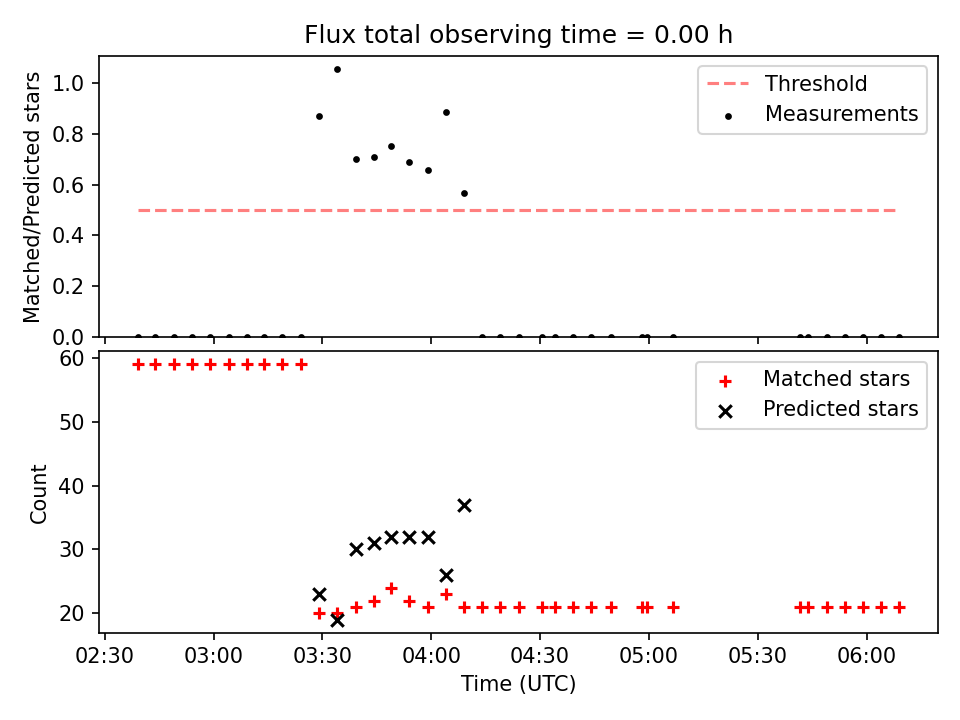 Flux total observing time = 0.00 h

Matched/Predicted stars

1.0
0.8
0.6
0.4
0.2
0.0

Threshold
Measurements

Count

60
50
40
30
20

Matched stars
Predicted stars

02:30 03:00 03:30 04:00 04:30 05:00 05:30 06:00

Time (UTC)